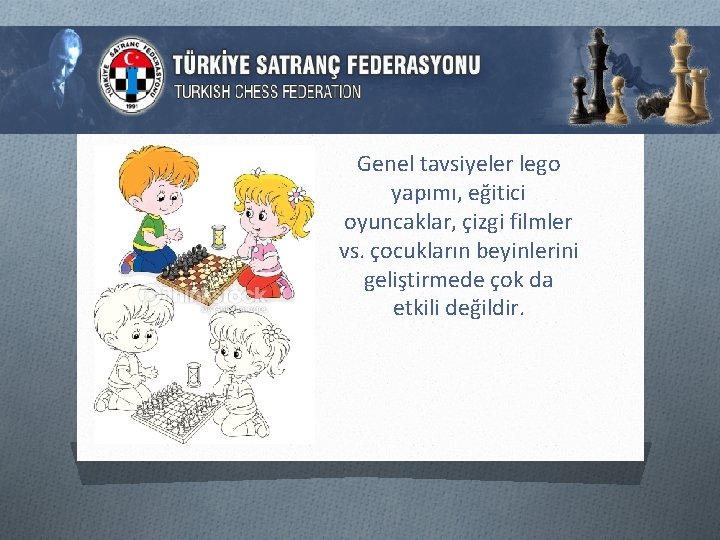 TÜRKİYE SATRANÇ FEDERASYONU
1991
TÜRKİYE SATRANÇ FEDERASYONU
TURKISH CHESS FEDERATION

Genel tavsiyeler lego yapımı, eğitici oyuncaklar, çizgi filmler vs. çocukların beyinlerini geliştirmede çok da etkili değildir.